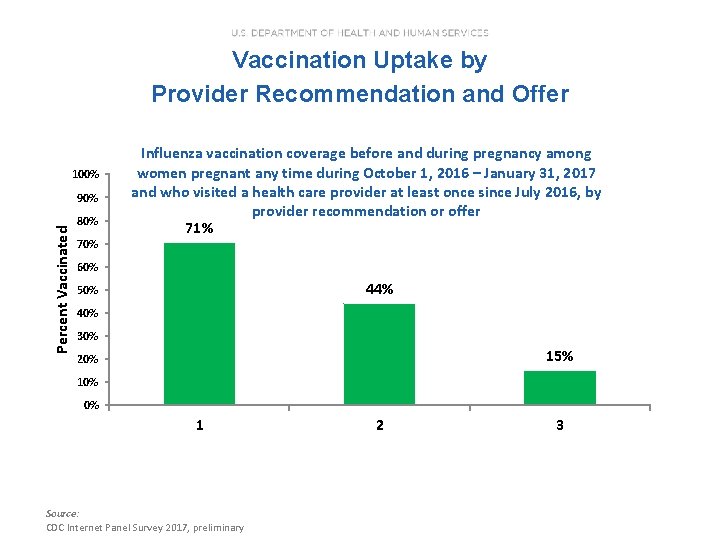 U.S. DEPARTMENT OF HEALTH AND HUMAN SERVICES

Vaccination Uptake by Provider Recommendation and Offer

Influenza vaccination coverage before and during pregnancy among women pregnant any time during October 1, 2016 – January 31, 2017 and who visited a health care provider at least once since July 2016, by provider recommendation or offer

Percent Vaccinated

100%
90%
80%
70%
60%
50%
40%
30%
20%
10%
0%

71%
44%
15%

1
2
3

Source:
CDC Internet Panel Survey 2017, preliminary